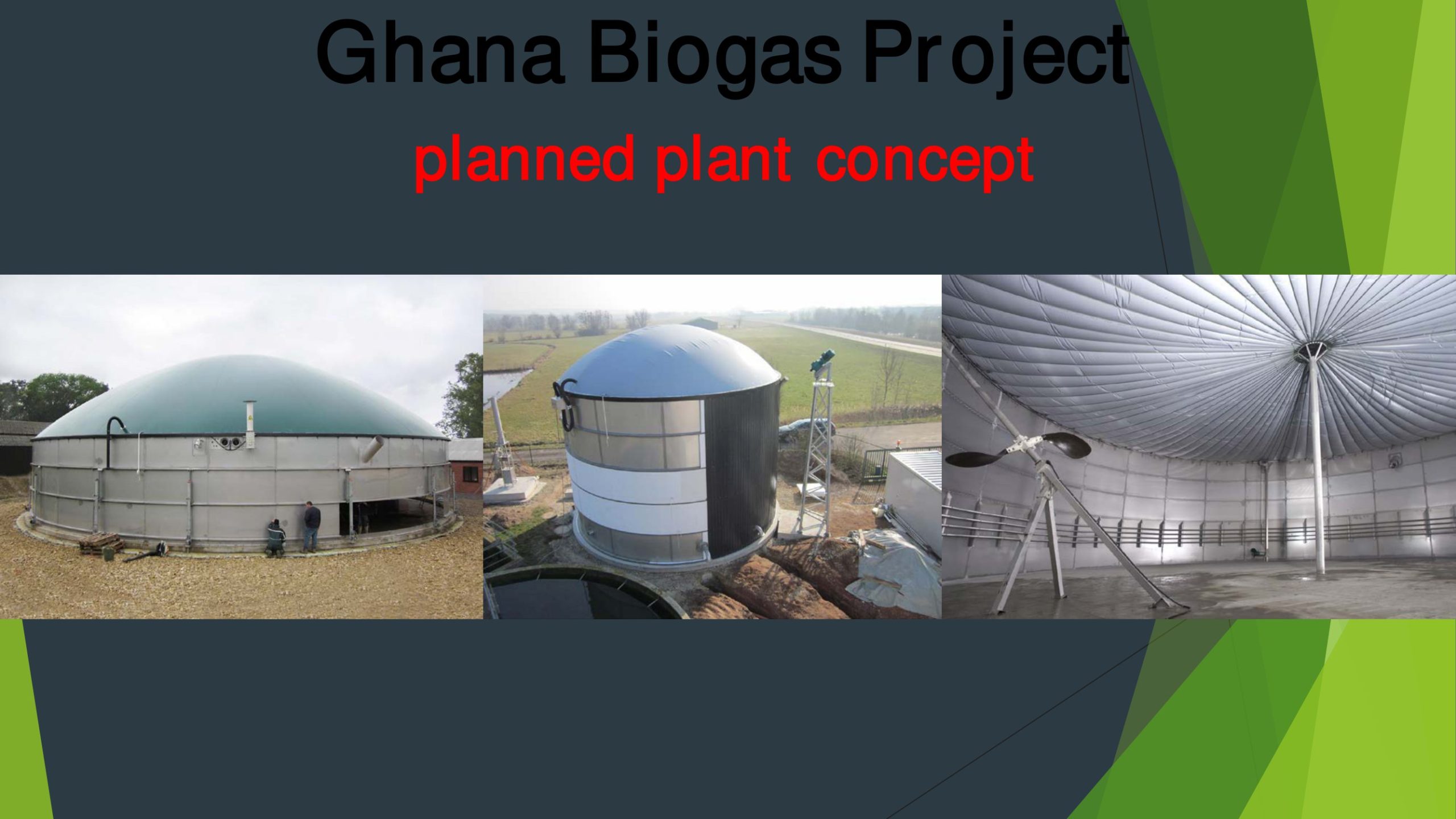 Ghana Biogas Project

planned plant concept